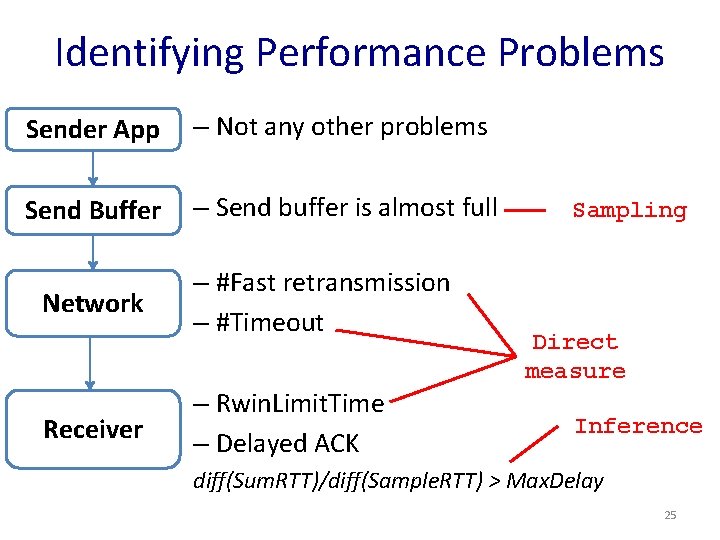 Identifying Performance Problems

Sender App

– Not any other problems

Send Buffer

– Send buffer is almost full

Sampling

Network

– #Fast retransmission

– #Timeout

Direct measure

Receiver

– RwinLimitTime

– Delayed ACK

Inference

diff(SumRTT)/diff(SampleRTT) > MaxDelay

25